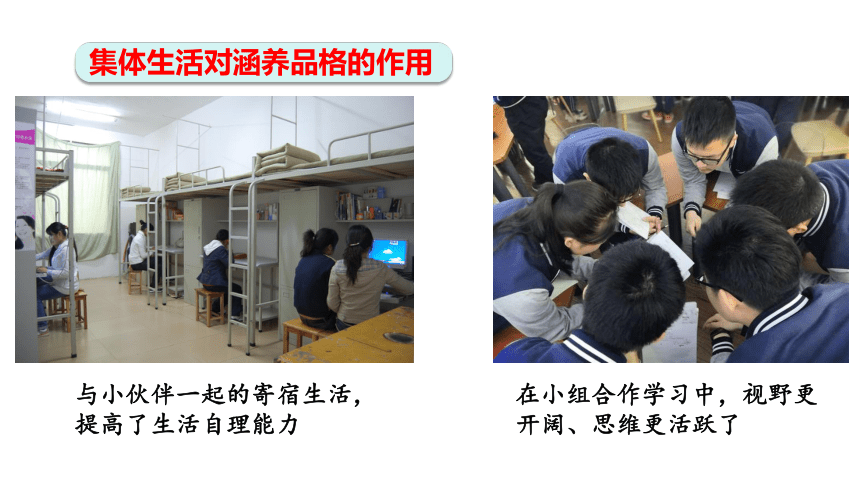 集体生活对涵养品格的作用

与小伙伴一起的寄宿生活，提高了生活自理能力

在小组合作学习中，视野更开阔、思维更活跃了